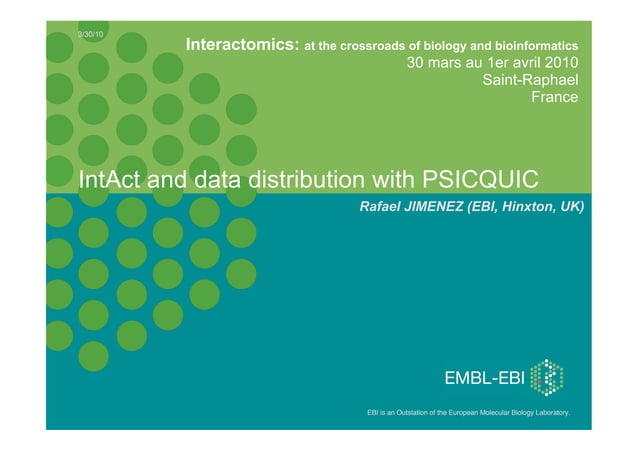 3/30/10

Interactomics: at the crossroads of biology and bioinformatics
30 mars au 1er avril 2010
Saint-Raphael
France

IntAct and data distribution with PSICQUIC

Rafael JIMENEZ (EBI, Hinxton, UK)

EMBL-EBI

EBI is an Outstation of the European Molecular Biology Laboratory.